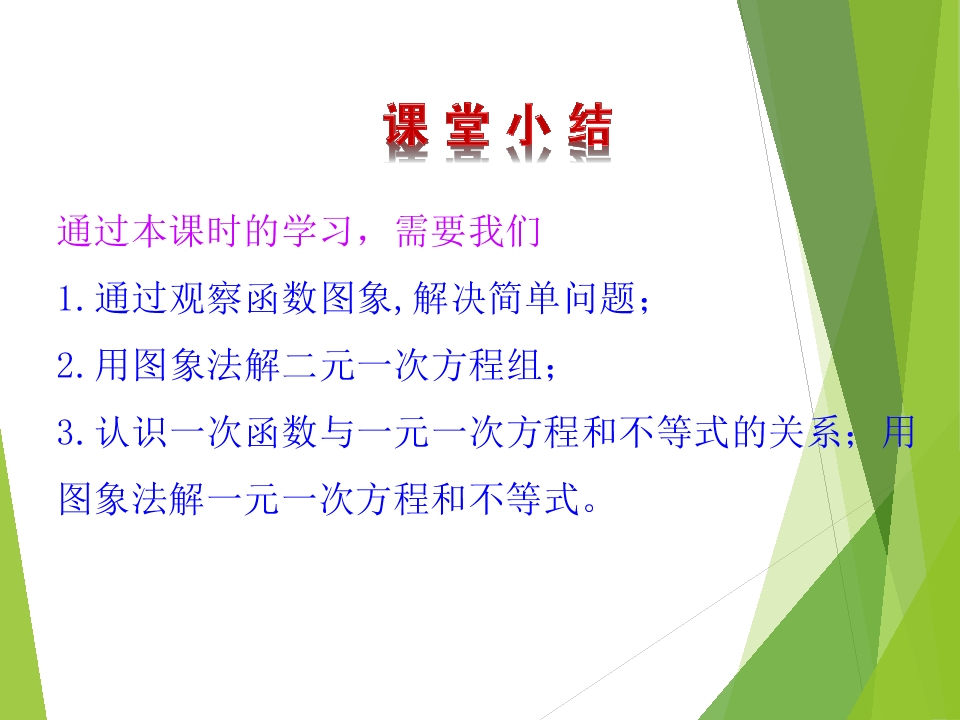 课堂小结

通过本课时的学习，需要我们

1.通过观察函数图象,解决简单问题；

2.用图象法解二元一次方程组；

3.认识一次函数与一元一次方程和不等式的关系；用图象法解一元一次方程和不等式。